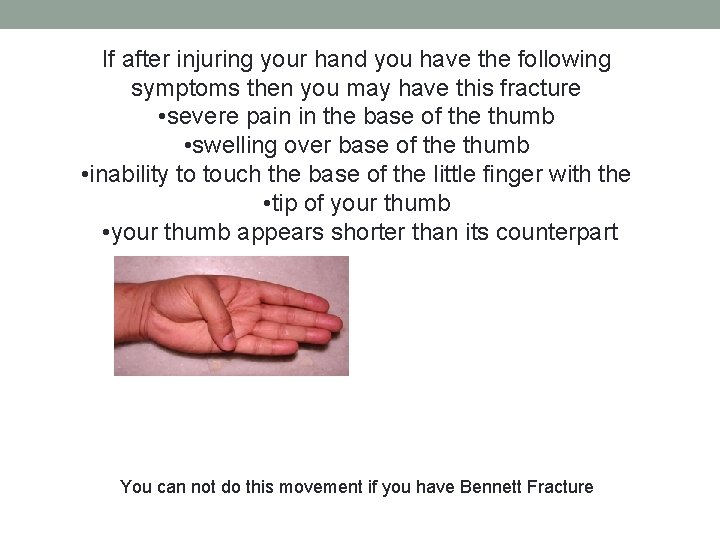 If after injuring your hand you have the following symptoms then you may have this fracture
•severe pain in the base of the thumb
•swelling over base of the thumb
•inability to touch the base of the little finger with the
•tip of your thumb
•your thumb appears shorter than its counterpart

You can not do this movement if you have Bennett Fracture